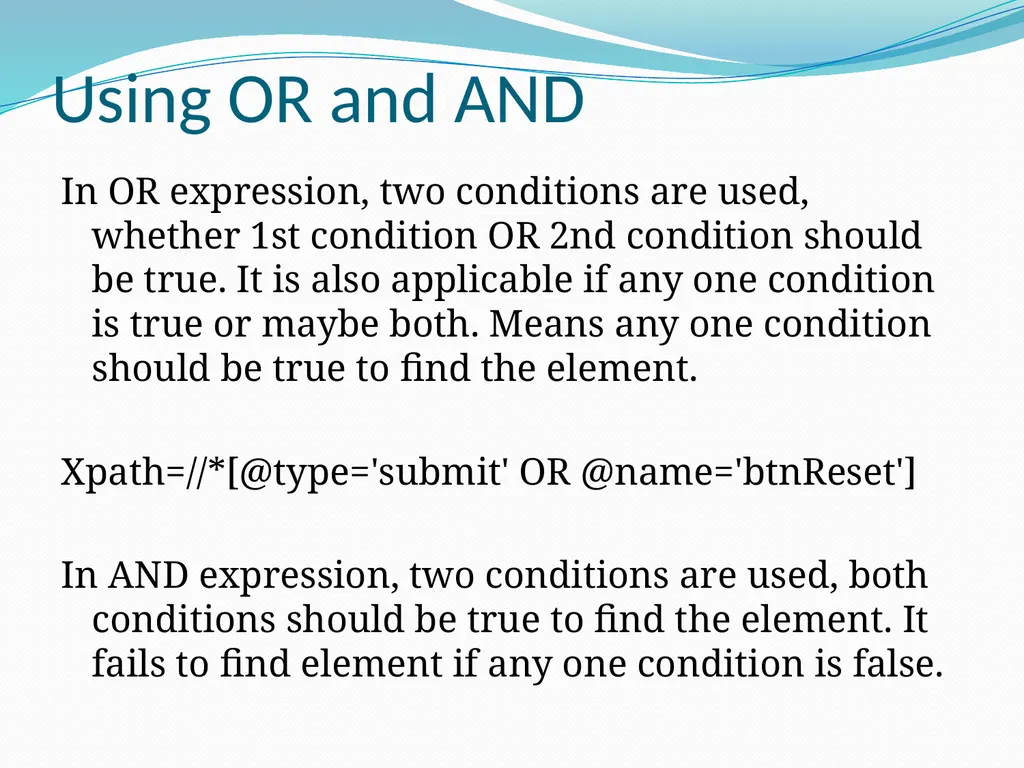 Using OR and AND

In OR expression, two conditions are used, whether 1st condition OR 2nd condition should be true. It is also applicable if any one condition is true or maybe both. Means any one condition should be true to find the element.

Xpath=//*[@type='submit' OR @name='btnReset']

In AND expression, two conditions are used, both conditions should be true to find the element. It fails to find element if any one condition is false.